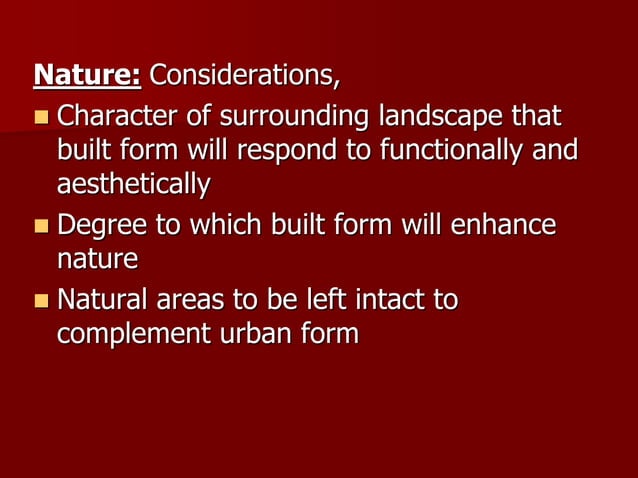 Nature: Considerations,

- Character of surrounding landscape that built form will respond to functionally and aesthetically
- Degree to which built form will enhance nature
- Natural areas to be left intact to complement urban form